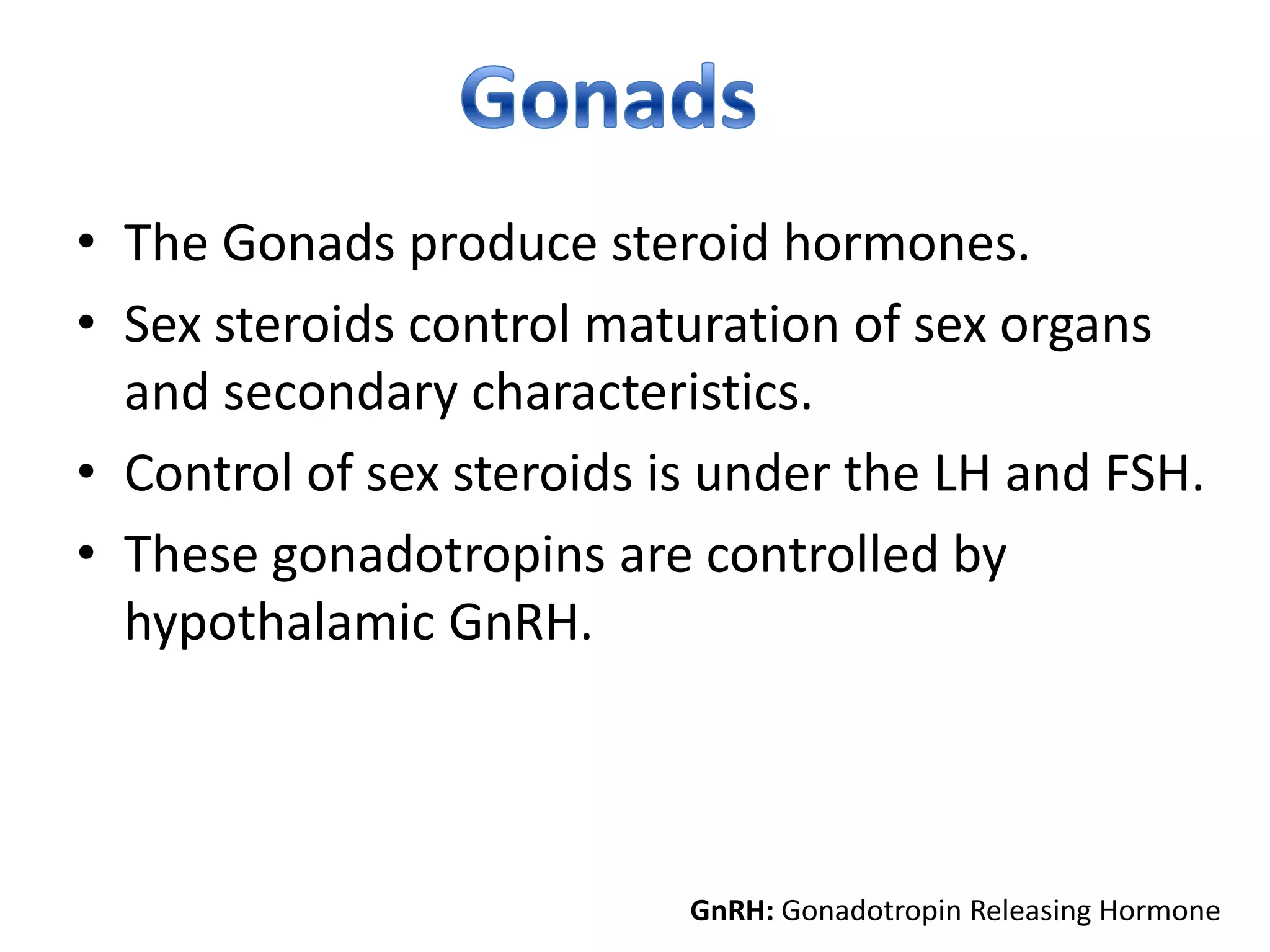 Gonads

• The Gonads produce steroid hormones.
• Sex steroids control maturation of sex organs and secondary characteristics.
• Control of sex steroids is under the LH and FSH.
• These gonadotropins are controlled by hypothalamic GnRH.

GnRH: Gonadotropin Releasing Hormone